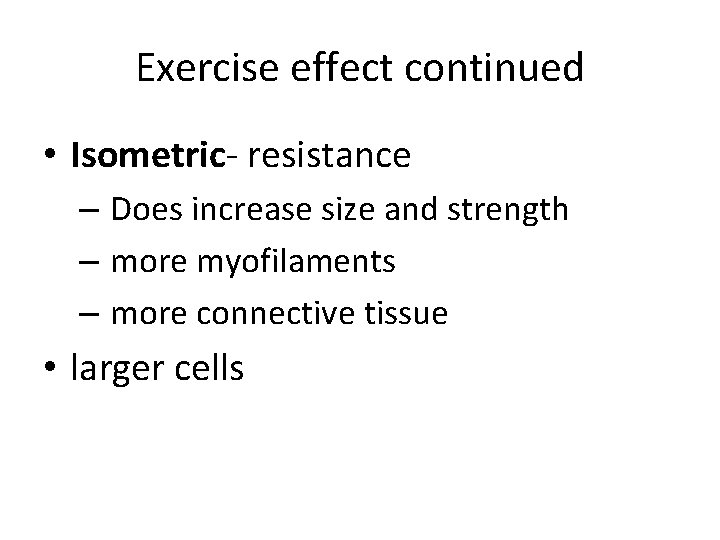 Exercise effect continued

• Isometric- resistance
– Does increase size and strength
– more myofilaments
– more connective tissue
• larger cells